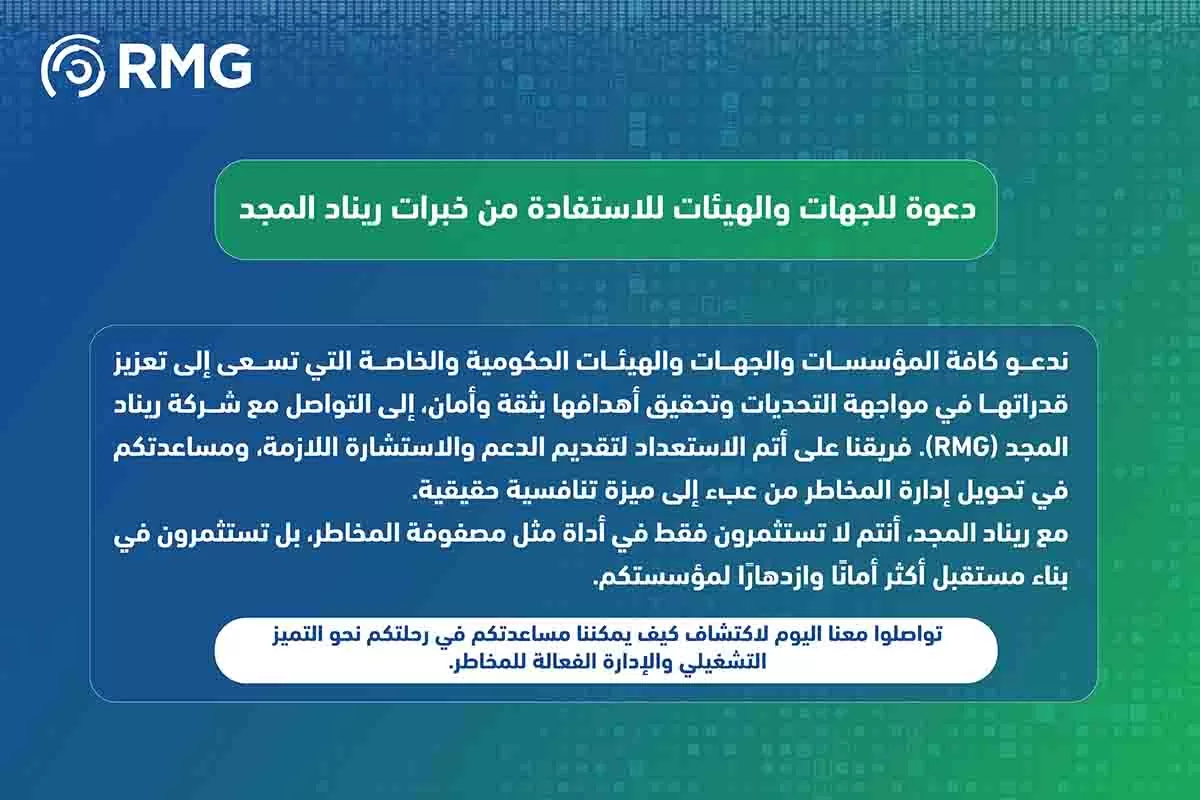 RMG

دعوة للجهات والهيئات للاستفادة من خبرات ريناد المجد

ندعو كافة المؤسسات والجهات والهيئات الحكومية والخاصة التي تسعى إلى تعزيز قدراتها في مواجهة التحديات وتحقيق أهدافها بثقة وأمان، إلى التواصل مع شركة ريناد المجد (RMG). فريقنا على أتم الاستعداد لتقديم الدعم والاستشارة اللازمة، ومساعدتكم في تحويل إدارة المخاطر من عبء إلى ميزة تنافسية حقيقية.
مع ريناد المجد، أنتم لا تستثمرون فقط في أداة مثل مصفوفة المخاطر، بل تستثمرون في بناء مستقبل أكثر أمانًا وازدهارًا لمؤسستكم.

تواصلوا معنا اليوم لاكتشاف كيف يمكننا مساعدتكم في رحلتكم نحو التميز التشغيلي والإدارة الفعالة للمخاطر.